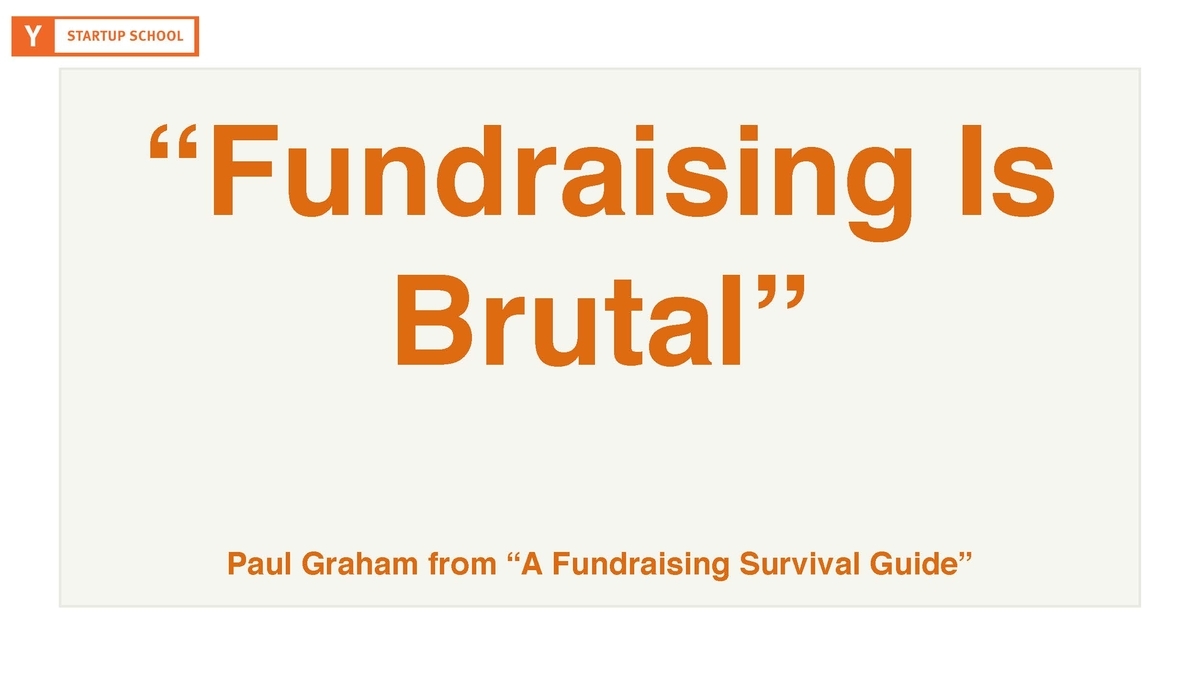 Y STARTUP SCHOOL

“Fundraising Is Brutal”

Paul Graham from “A Fundraising Survival Guide”